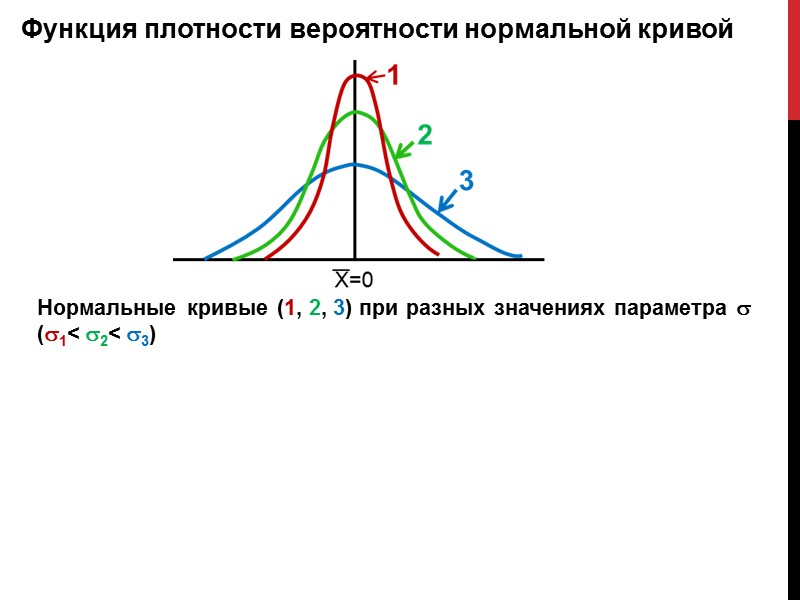 Функция плотности вероятности нормальной кривой

1

2

3

$\overline{X}=0$

Нормальные кривые (1, 2, 3) при разных значениях параметра $\sigma$ ($\sigma_1 < \sigma_2 < \sigma_3$)